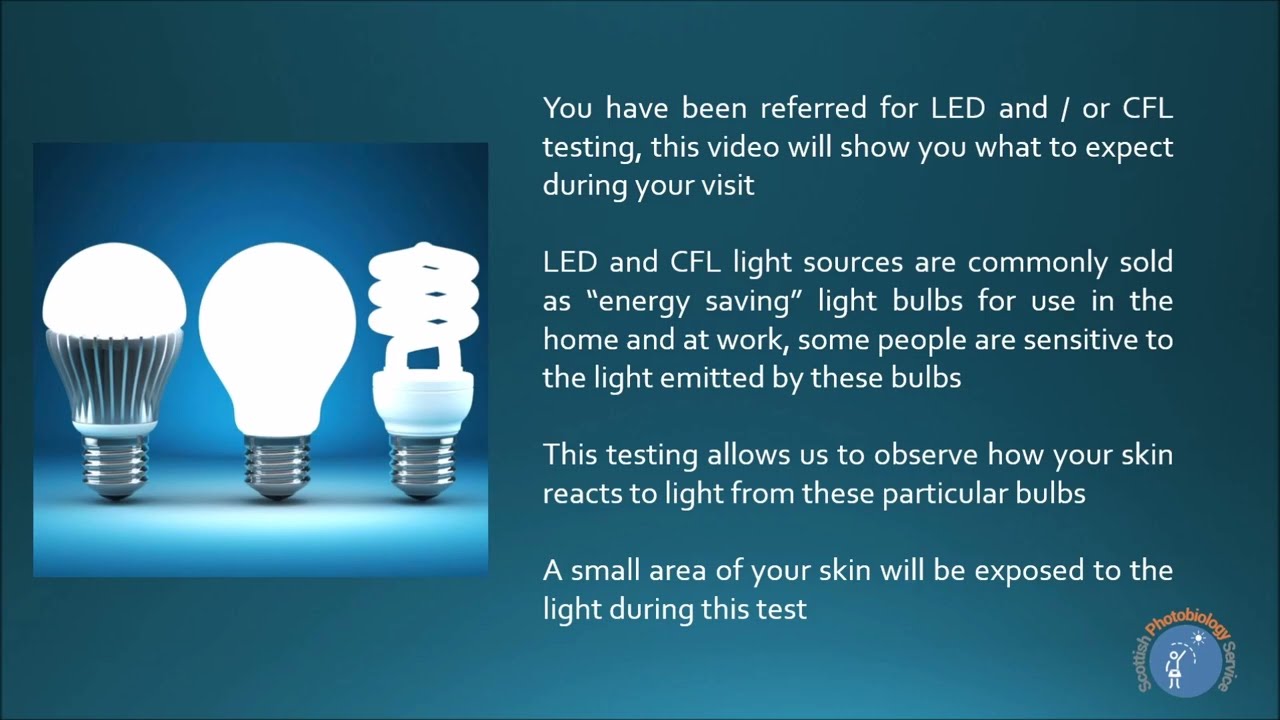 You have been referred for LED and / or CFL testing, this video will show you what to expect during your visit

LED and CFL light sources are commonly sold as “energy saving” light bulbs for use in the home and at work, some people are sensitive to the light emitted by these bulbs

This testing allows us to observe how your skin reacts to light from these particular bulbs

A small area of your skin will be exposed to the light during this test

Scottish Photobiology Service